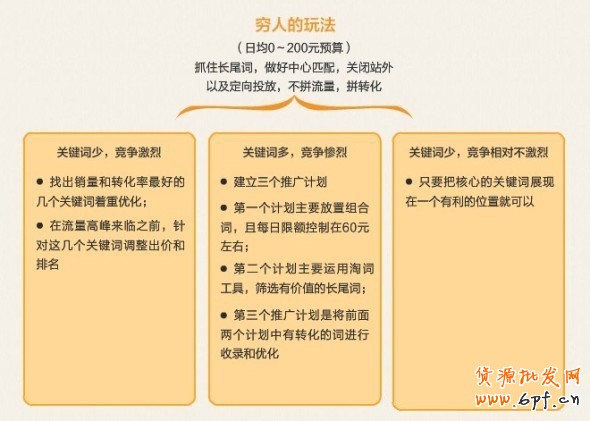 穷人的玩法

（日均0～200元预算）

抓住长尾词，做好中心匹配，关闭站外以及定向投放，不拼流量，拼转化

关键词少，竞争激烈

● 找出销量和转化率最好的几个关键词着重优化；

● 在流量高峰来临之前，针对这几个关键词调整出价和排名

关键词多，竞争惨烈

● 建立三个推广计划

● 第一个计划主要放置组合词，且每日限额控制在60元左右；

● 第二个计划主要运用淘词工具，筛选有价值的长尾词；

● 第三个推广计划是将前面两个计划中有转化的词进行收录和优化

关键词少，竞争相对不激烈

● 只要把核心的关键词展现在一个有利的位置就可以

货源批发网
www.6pf.cn